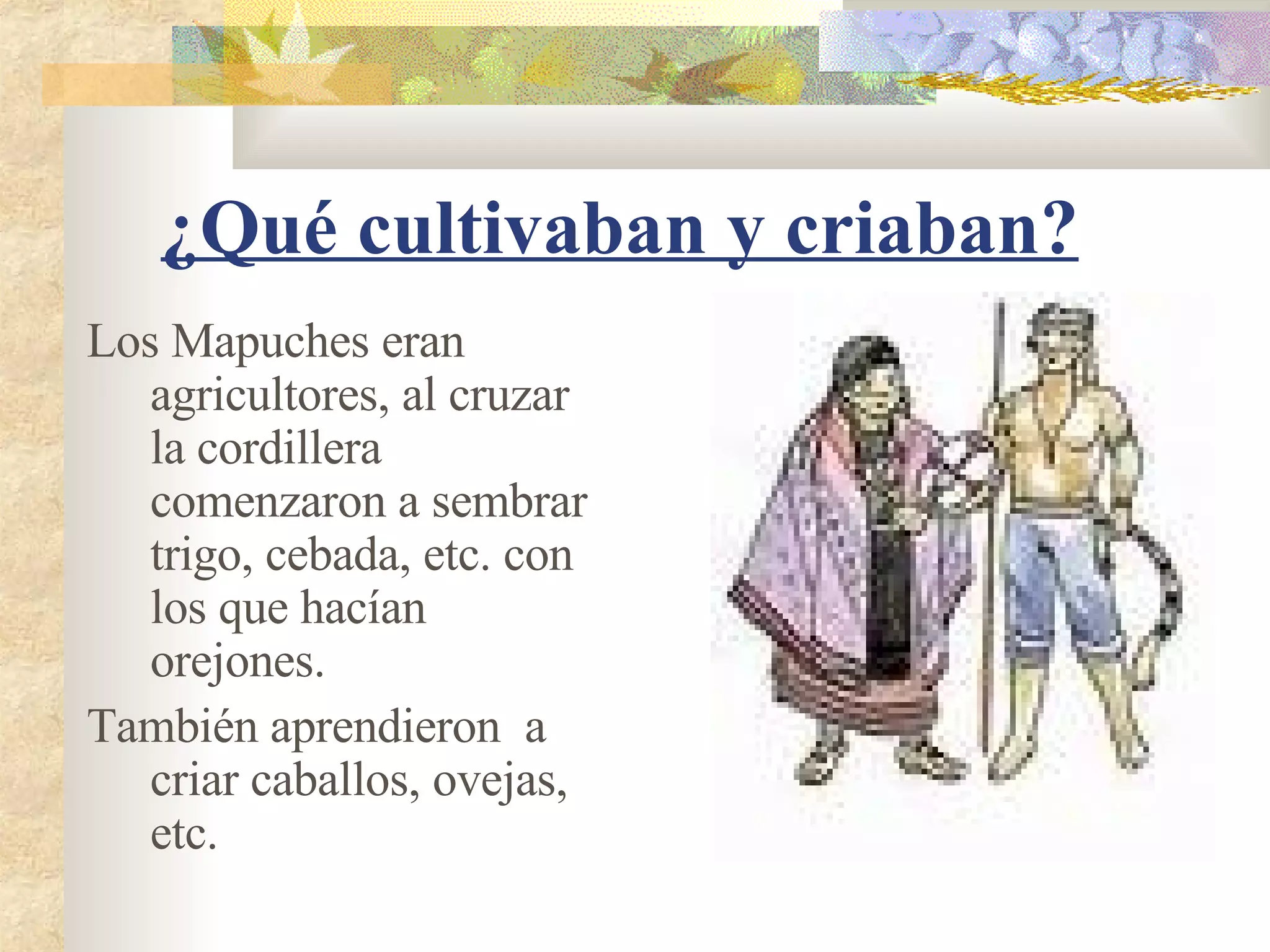 ¿Qué cultivaban y criaban?

Los Mapuches eran agricultores, al cruzar la cordillera comenzaron a sembrar trigo, cebada, etc. con los que hacían orejones.

También aprendieron a criar caballos, ovejas, etc.